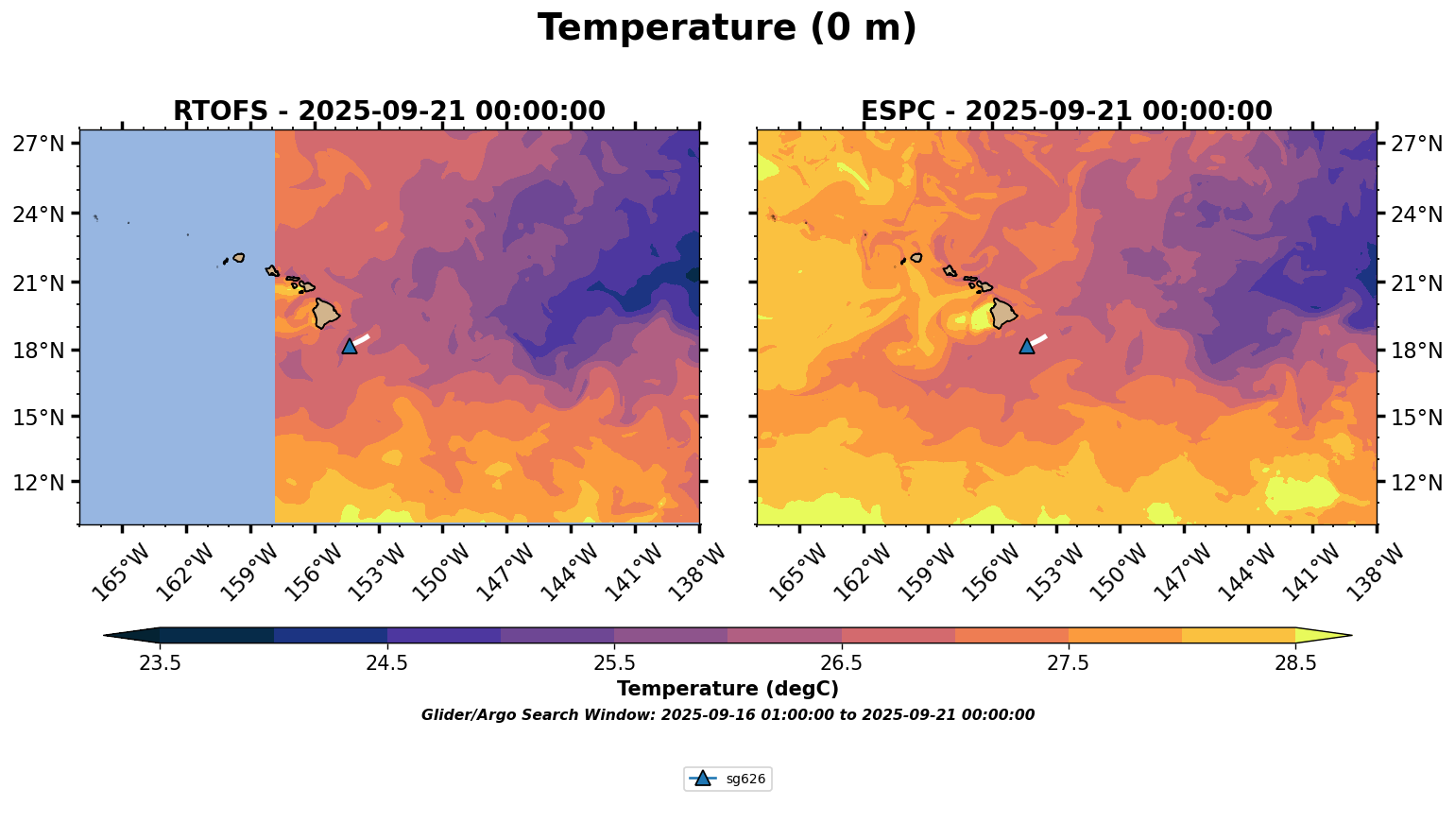 Temperature (0 m)

RTOFS - 2025-09-21 00:00:00

27°N
24°N
21°N
18°N
15°N
12°N

165°W 162°W 159°W 156°W 153°W 150°W 147°W 144°W 141°W 138°W

ESPC - 2025-09-21 00:00:00

27°N
24°N
21°N
18°N
15°N
12°N

165°W 162°W 159°W 156°W 153°W 150°W 147°W 144°W 141°W 138°W

23.5 24.5 25.5 26.5 27.5 28.5

Temperature (degC)

Glider/Argo Search Window: 2025-09-16 01:00:00 to 2025-09-21 00:00:00

sg626